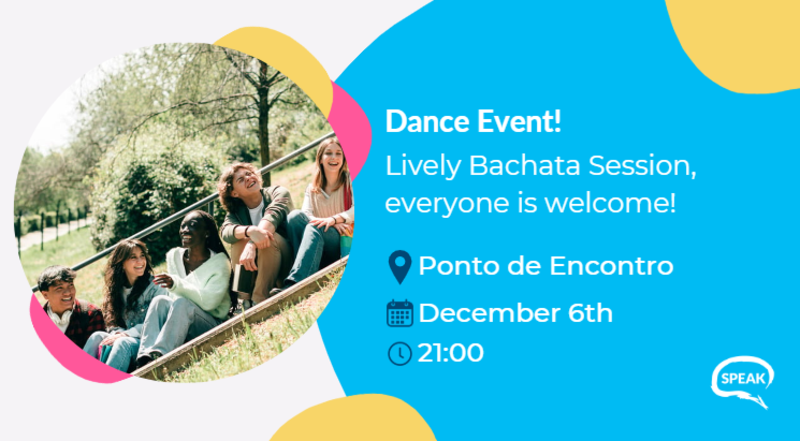 Dance Event!
Lively Bachata Session, everyone is welcome!

Ponto de Encontro
December 6th
21:00

SPEAK